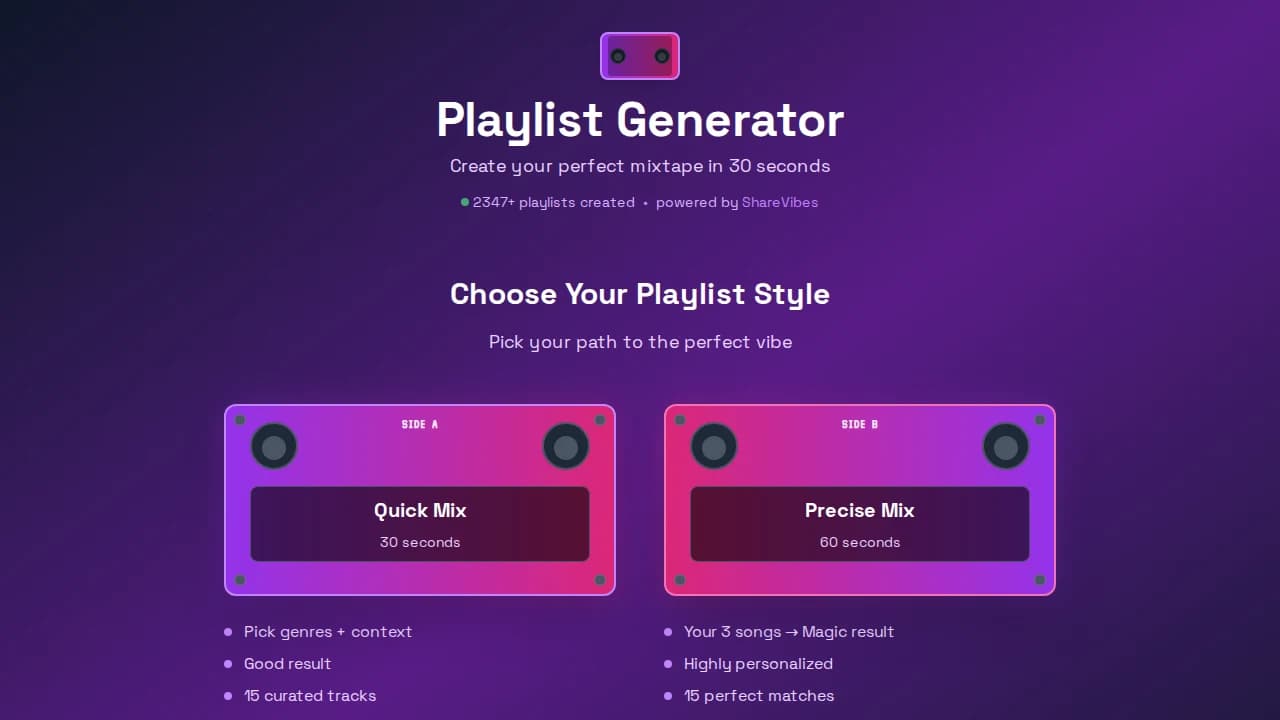 Playlist Generator

Create your perfect mixtape in 30 seconds

2347+ playlists created • powered by ShareVibes

Choose Your Playlist Style

Pick your path to the perfect vibe

SIDE A

Quick Mix

30 seconds

- Pick genres + context
- Good result
- 15 curated tracks

SIDE B

Precise Mix

60 seconds

- Your 3 songs → Magic result
- Highly personalized
- 15 perfect matches